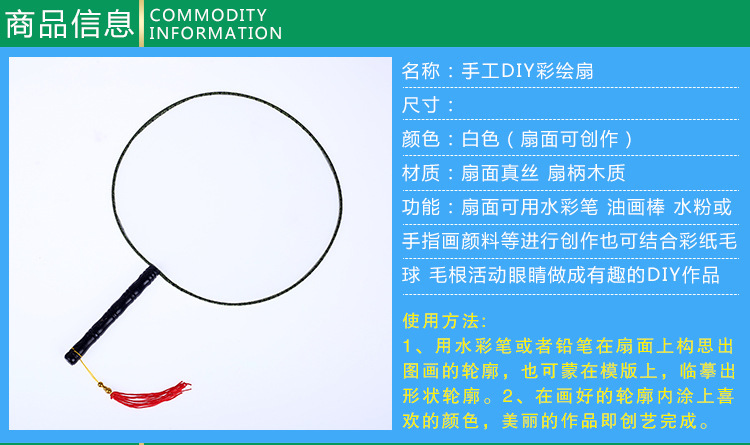 商品信息 COMMODITY INFORMATION

名称：手工DIY彩绘扇

尺寸：

颜色：白色（扇面可创作）

材质：扇面真丝 扇柄木质

功能：扇面可用水彩笔 油画棒 水粉或手指画颜料等进行创作也可结合彩纸毛球 毛根活动眼睛做成有趣的DIY作品

使用方法:
1、用水彩笔或者铅笔在扇面上构思出图画的轮廓，也可蒙在模版上，临摹出形状轮廓。2、在画好的轮廓内涂上喜欢的颜色，美丽的作品即创艺完成。